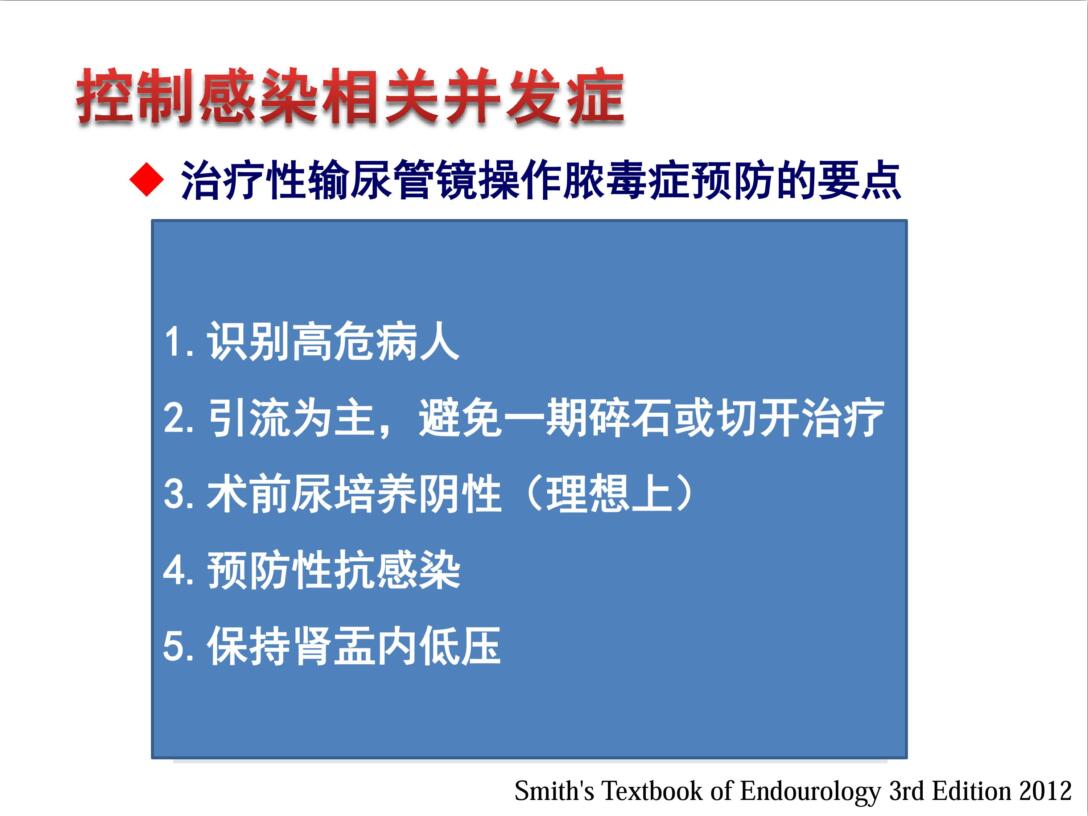 控制感染相关并发症

◆ 治疗性输尿管镜操作脓毒症预防的要点

1. 识别高危病人
2. 引流为主，避免一期碎石或切开治疗
3. 术前尿培养阴性（理想上）
4. 预防性抗感染
5. 保持肾盂内低压

Smith's Textbook of Endourology 3rd Edition 2012